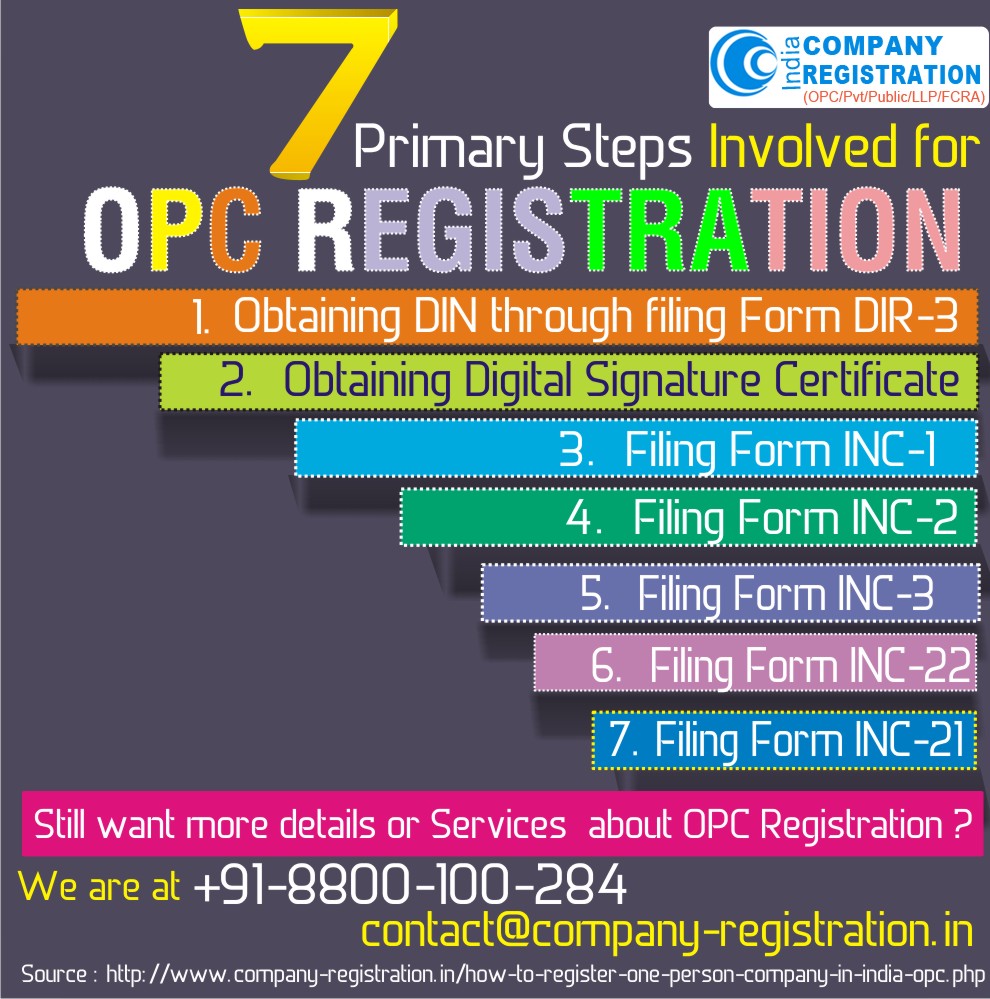 India COMPANY REGISTRATION
(OPC/Pvt/Public/LLP/FCRA)

7 Primary Steps Involved for
OPC REGISTRATION

1. Obtaining DIN through filing Form DIR-3
2. Obtaining Digital Signature Certificate
3. Filing Form INC-1
4. Filing Form INC-2
5. Filing Form INC-3
6. Filing Form INC-22
7. Filing Form INC-21

Still want more details or Services about OPC Registration ?

We are at +91-8800-100-284
contact@company-registration.in

Source : http://www.company-registration.in/how-to-register-one-person-company-in-india-opc.php